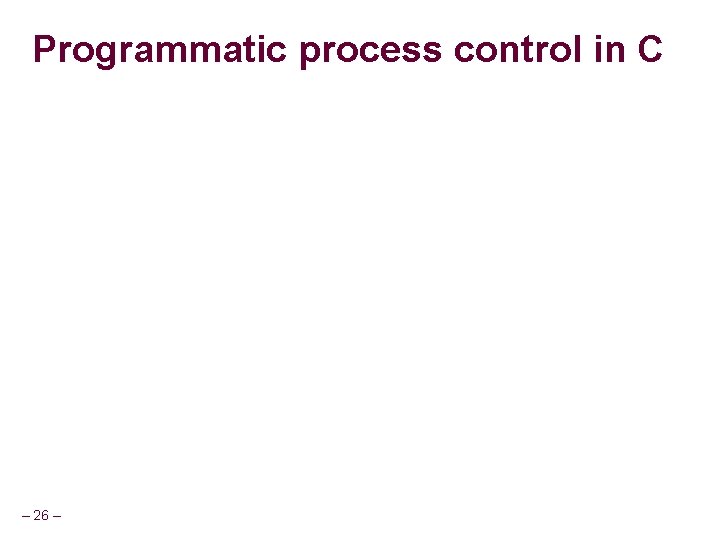 Programmatic process control in C

– 26 –